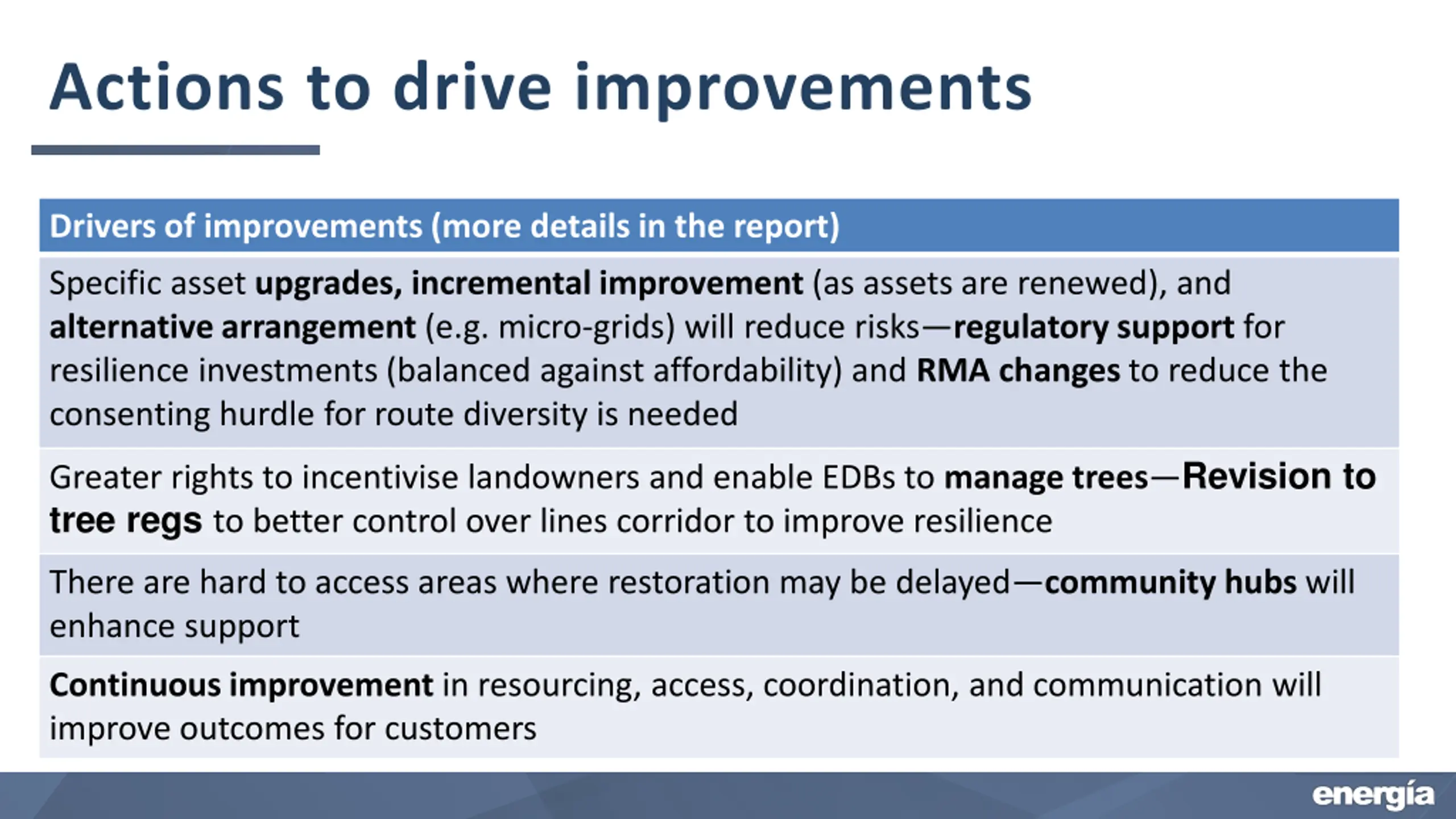 Actions to drive improvements

| Drivers of improvements (more details in the report) |
|---|
| Specific asset upgrades, incremental improvement (as assets are renewed), and alternative arrangement (e.g. micro-grids) will reduce risks—regulatory support for resilience investments (balanced against affordability) and RMA changes to reduce the consenting hurdle for route diversity is needed |
| Greater rights to incentivise landowners and enable EDBs to manage trees—Revision to tree regs to better control over lines corridor to improve resilience |
| There are hard to access areas where restoration may be delayed—community hubs will enhance support |
| Continuous improvement in resourcing, access, coordination, and communication will improve outcomes for customers |

energía